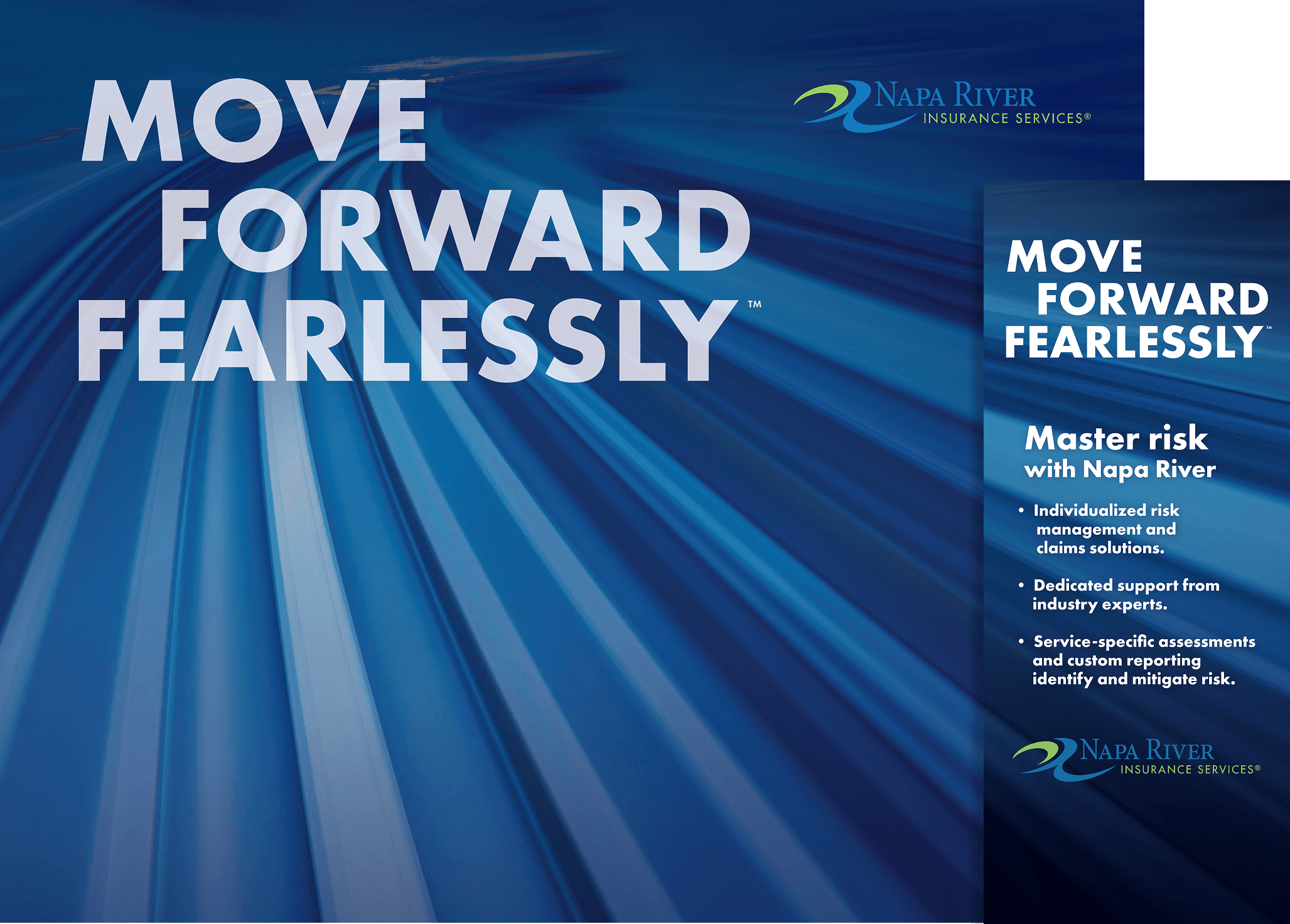 MOVE FORWARD FEARLESSLY™

NAPA RIVER
INSURANCE SERVICES®

MOVE FORWARD FEARLESSLY™

Master risk with Napa River

• Individualized risk management and claims solutions.

• Dedicated support from industry experts.

• Service-specific assessments and custom reporting identify and mitigate risk.

NAPA RIVER
INSURANCE SERVICES®